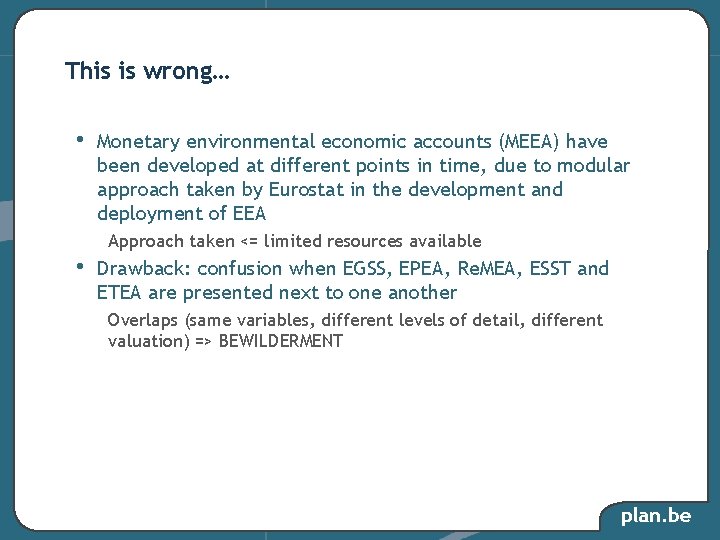 This is wrong…

• Monetary environmental economic accounts (MEEA) have been developed at different points in time, due to modular approach taken by Eurostat in the development and deployment of EEA

Approach taken <= limited resources available

• Drawback: confusion when EGSS, EPEA, ReMEA, ESST and ETEA are presented next to one another

Overlaps (same variables, different levels of detail, different valuation) => BEWILDERMENT

plan.be